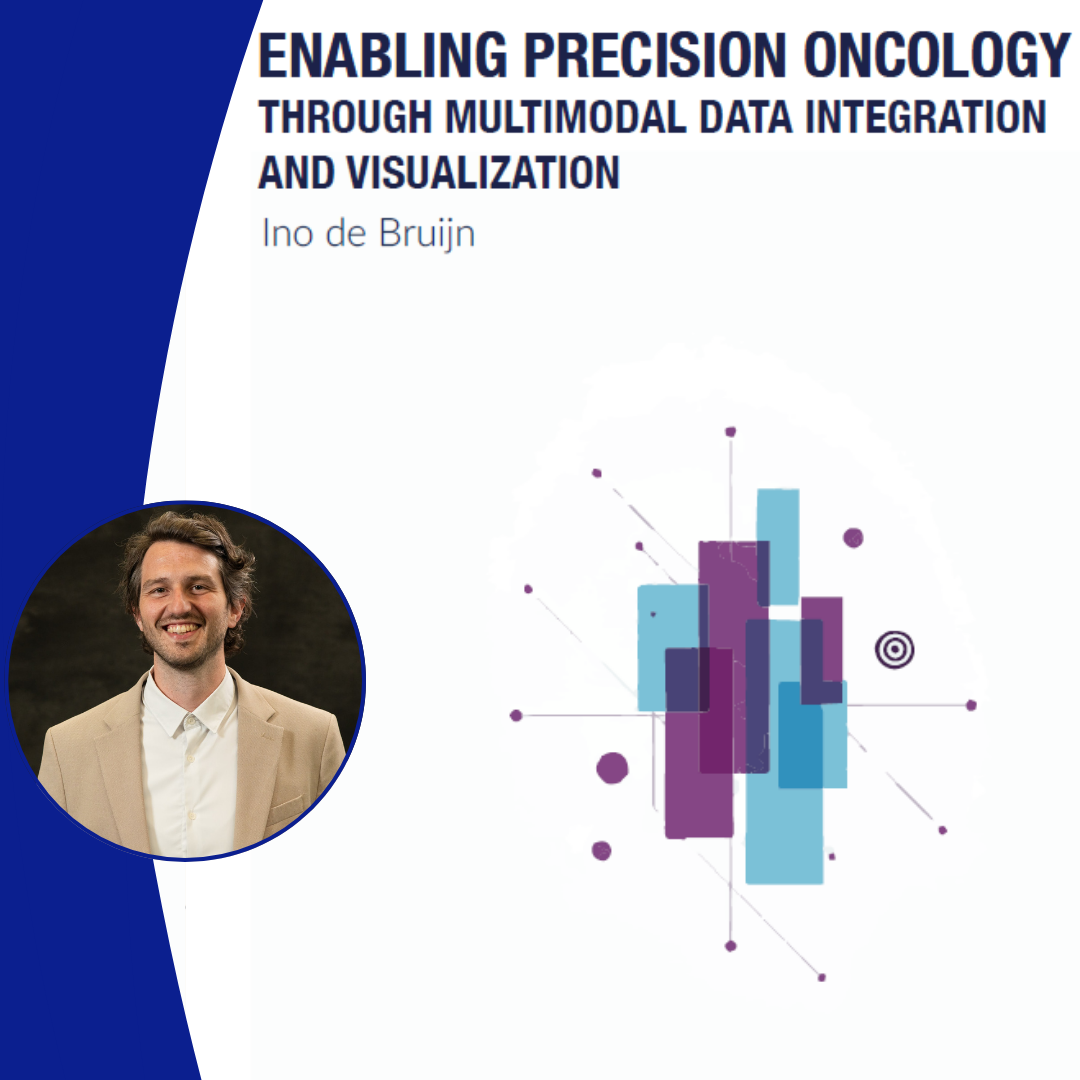 ENABLING PRECISION ONCOLOGY
THROUGH MULTIMODAL DATA INTEGRATION AND VISUALIZATION

Ino de Bruijn